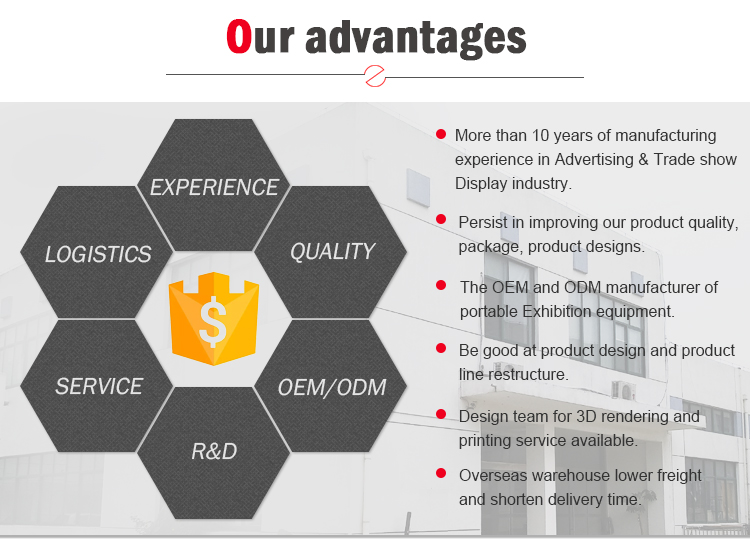 Our advantages

EXPERIENCE

LOGISTICS

QUALITY

$

SERVICE

OEM/ODM

R&D

More than 10 years of manufacturing experience in Advertising & Trade show Display industry.

Persist in improving our product quality, package, product designs.

The OEM and ODM manufacturer of portable Exhibition equipment.

Be good at product design and product line restructure.

Design team for 3D rendering and printing service available.

Overseas warehouse lower freight and shorten delivery time.